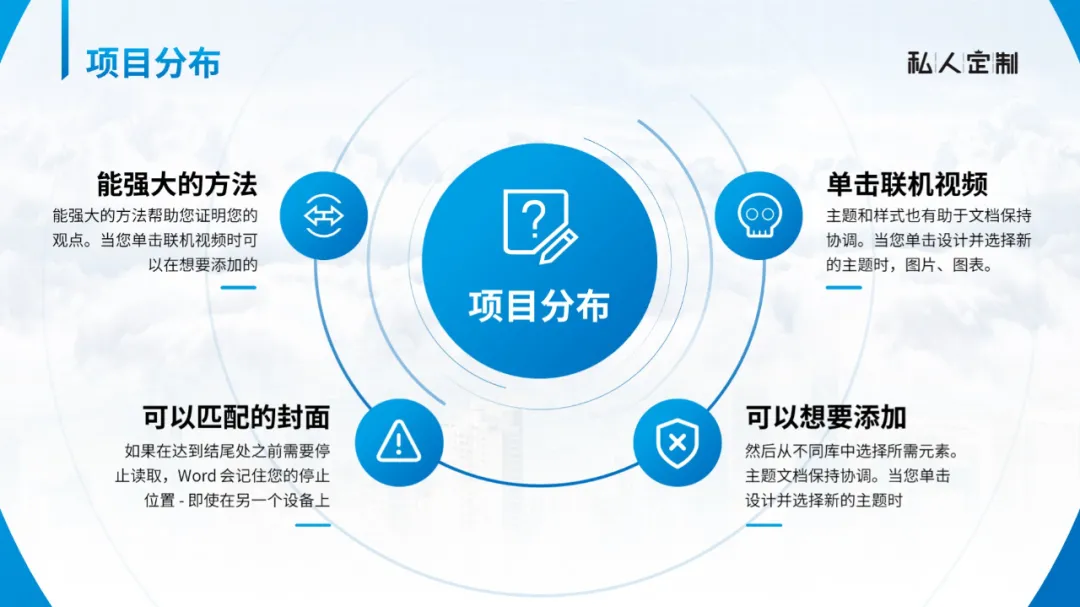 项目分布

私人定制

能强大的方法
能强大的方法帮助您证明您的观点。当您单击联机视频时可以在想要添加的

项目分布

单击联机视频
主题和样式也有助于文档保持协调。当您单击设计并选择新的主题时，图片、图表。

可以匹配的封面
如果在达到结尾处之前需要停止读取，Word 会记住您的停止位置 - 即使在另一个设备上

可以想要添加
然后从不同库中选择所需元素。主题文档保持协调。当您单击设计并选择新的主题时